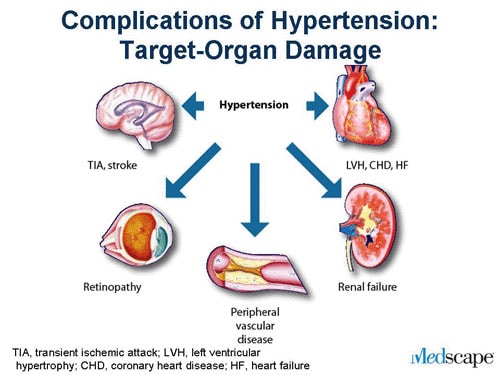 Complications of Hypertension: Target-Organ Damage

Hypertension

TIA, stroke

LVH, CHD, HF

Retinopathy

Peripheral vascular disease

Renal failure

TIA, transient ischemic attack; LVH, left ventricular hypertrophy; CHD, coronary heart disease; HF, heart failure

Medscape